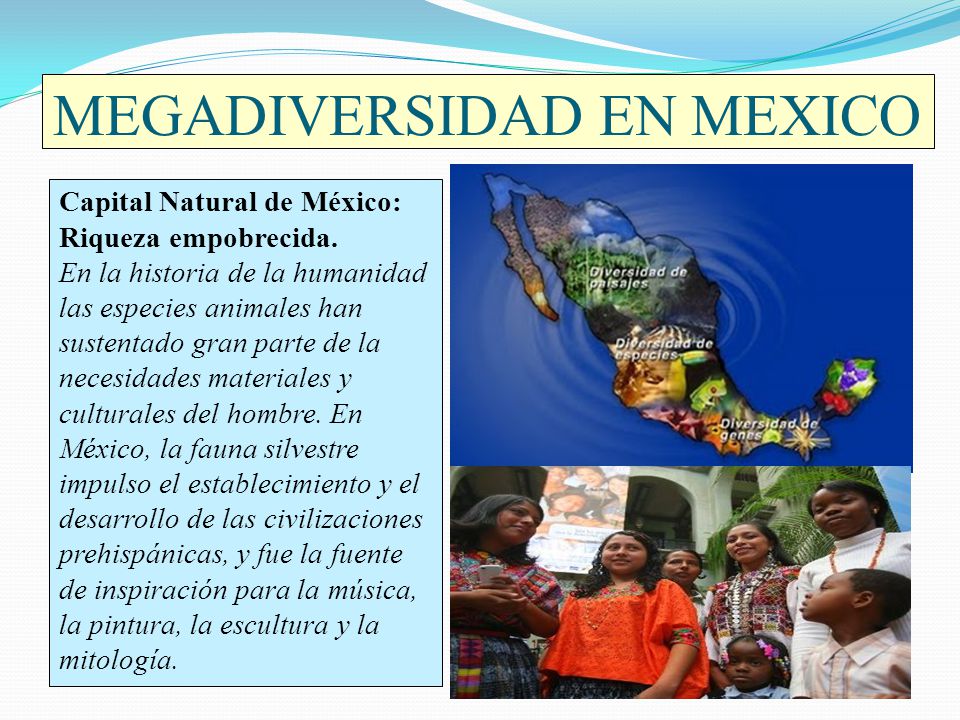 MEGADIVERSIDAD EN MEXICO

Capital Natural de México: Riqueza empobrecida.
En la historia de la humanidad las especies animales han sustentado gran parte de la necesidades materiales y culturales del hombre. En México, la fauna silvestre impulso el establecimiento y el desarrollo de las civilizaciones prehispánicas, y fue la fuente de inspiración para la música, la pintura, la escultura y la mitología.

Diversidad de paisajes

Diversidad de especies

Diversidad de genes